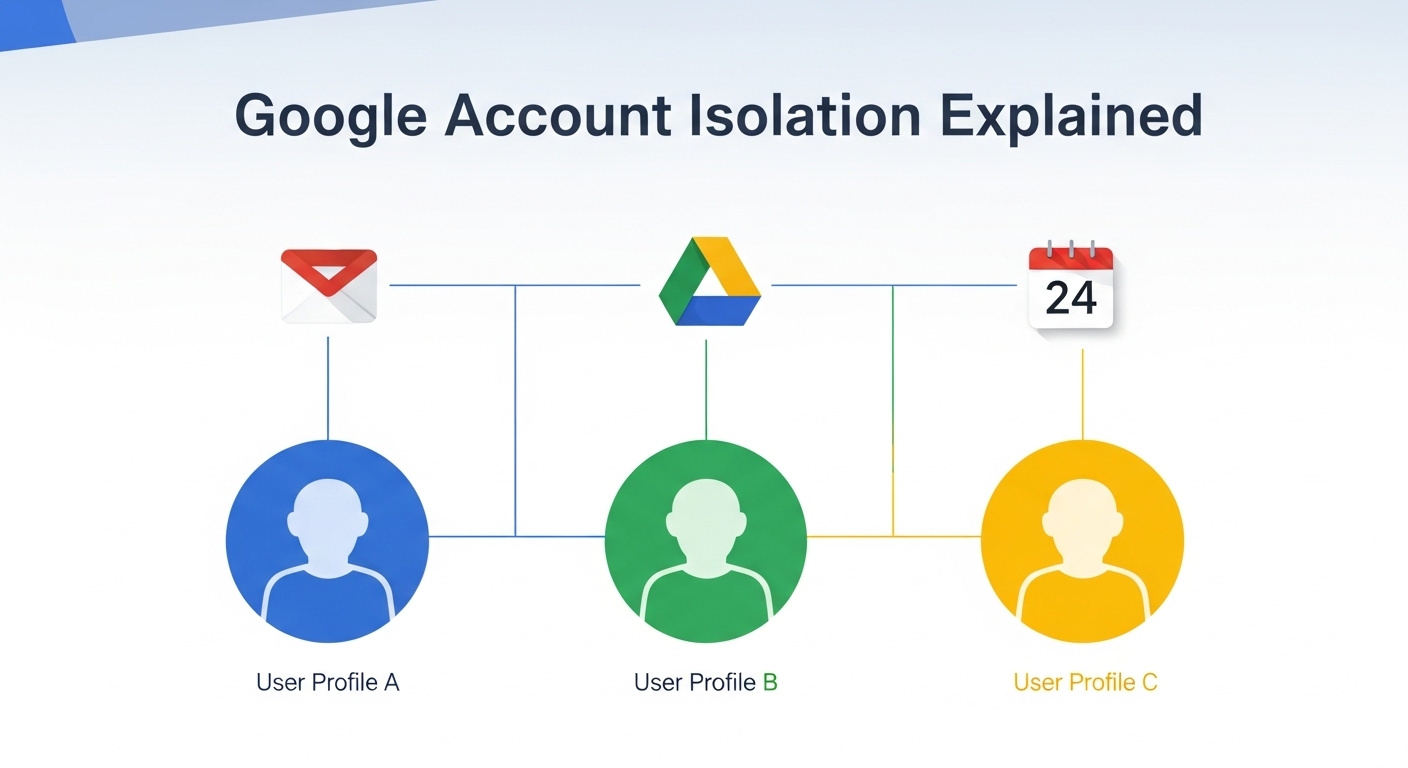 Google Account Isolation Explained

24

User Profile A

User Profile B

User Profile C